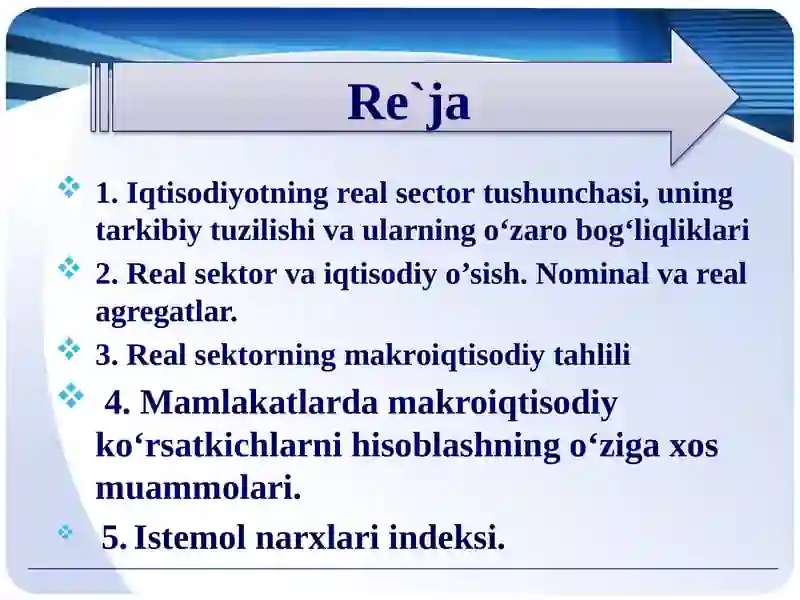 Re`ja

1. Iqtisodiyotning real sector tushunchasi, uning tarkibiy tuzilishi va ularning o‘zaro bog‘liqliklari

2. Real sektor va iqtisodiy o’sish. Nominal va real agregatlar.

3. Real sektorning makroiqtisodiy tahlili

4. Mamlakatlarda makroiqtisodiy ko‘rsatkichlarni hisoblashning o‘ziga xos muammolari.

5. Istemol narxlari indeksi.